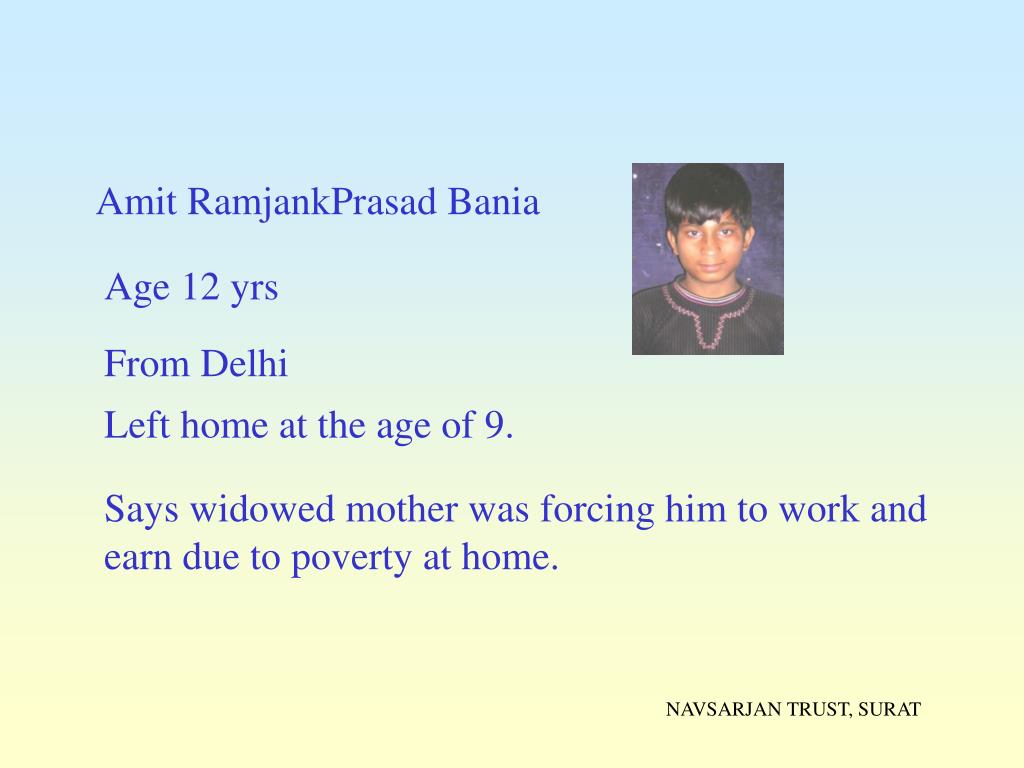 Amit RamjankPrasad Bania

Age 12 yrs

From Delhi

Left home at the age of 9.

Says widowed mother was forcing him to work and earn due to poverty at home.

NAVSARJAN TRUST, SURAT